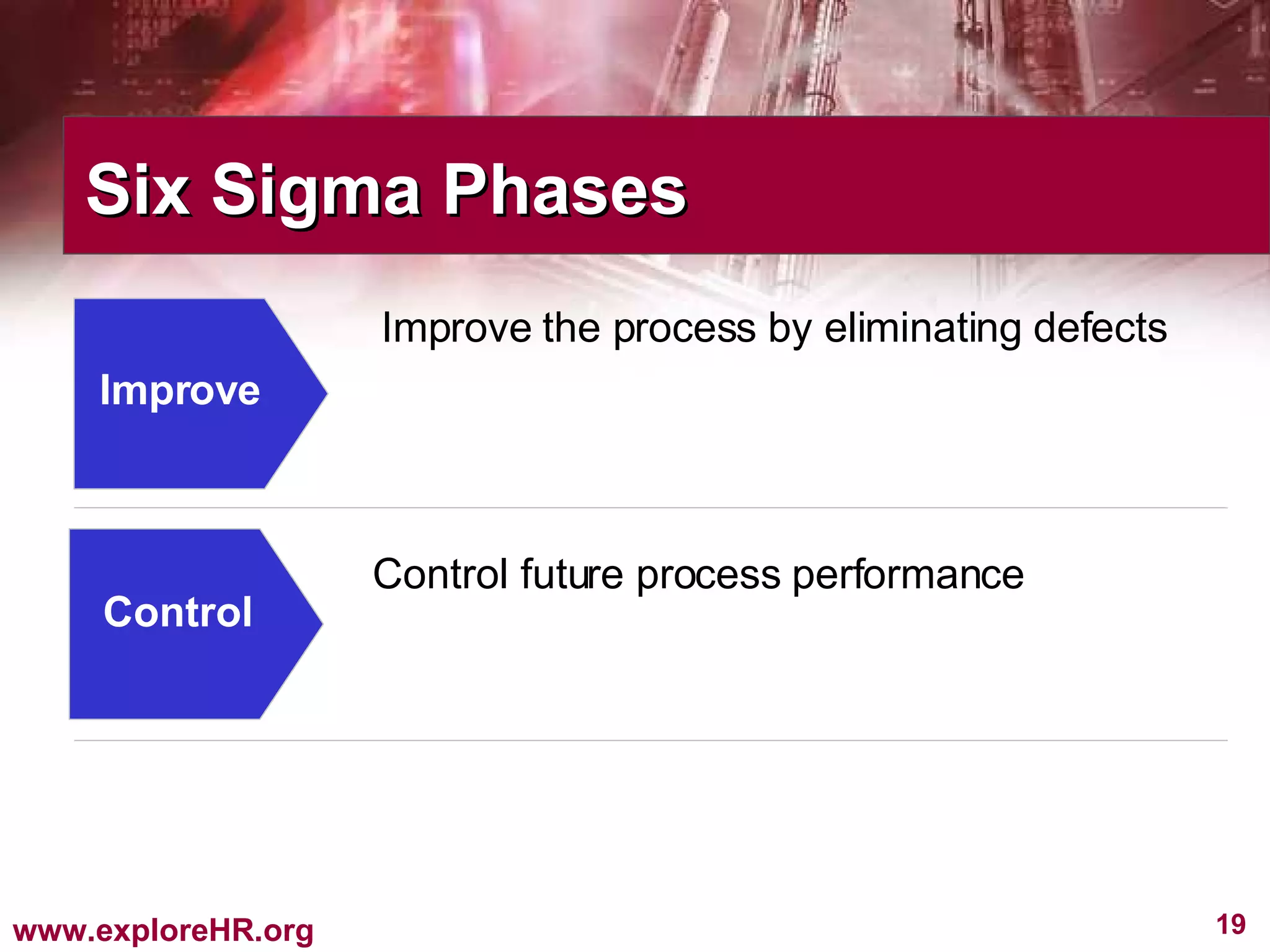 Six Sigma Phases

Improve

Improve the process by eliminating defects

Control

Control future process performance

www.exploreHR.org

19